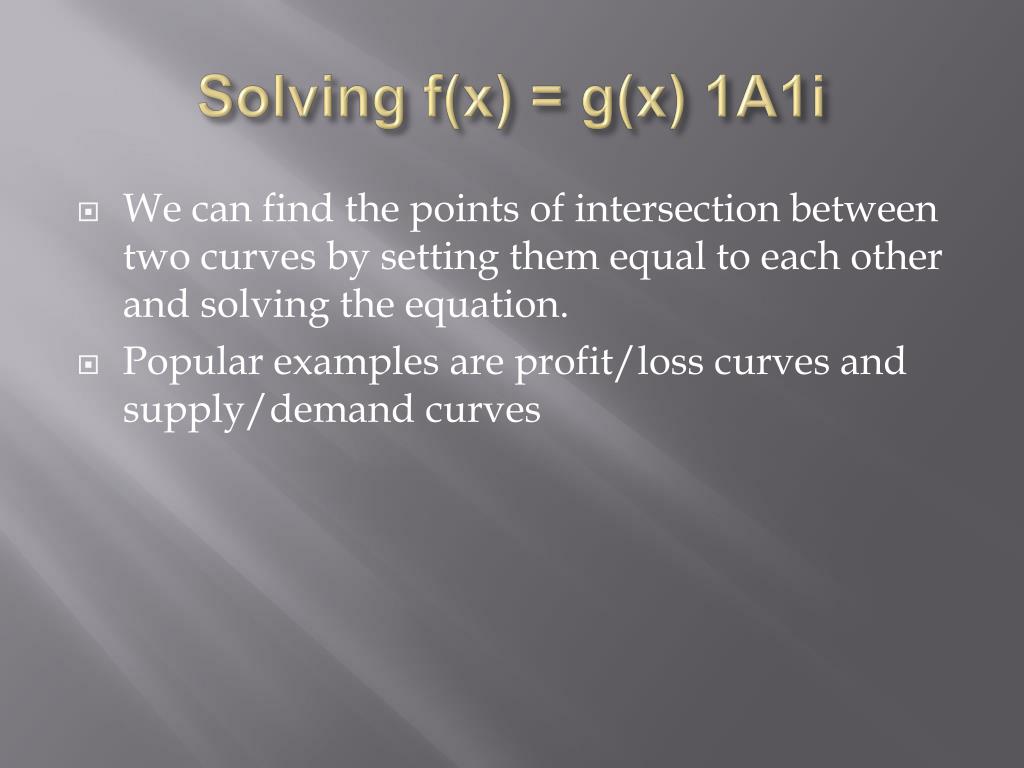 Solving $f(x) = g(x)$ 1A1i

We can find the points of intersection between two curves by setting them equal to each other and solving the equation.

Popular examples are profit/loss curves and supply/demand curves